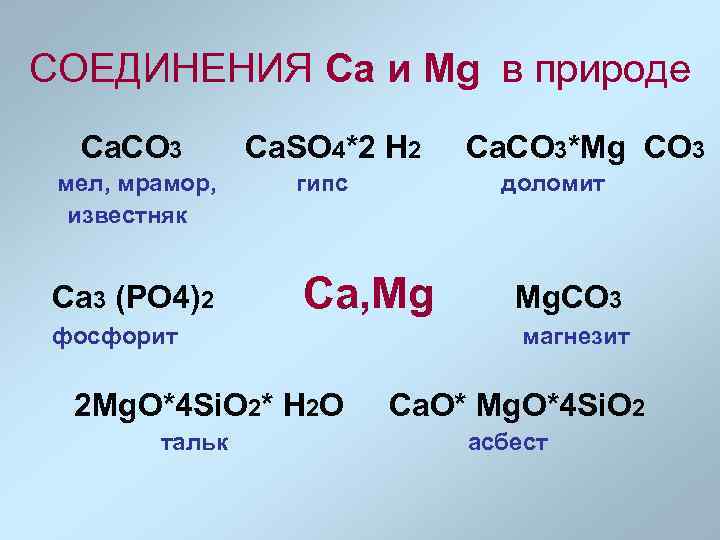 СОЕДИНЕНИЯ Ca и Mg в природе

$CaCO_3$
мел, мрамор, известняк

$CaSO_4*2\ H_2$
гипс

$CaCO_3*Mg\ CO_3$
доломит

$Ca_3\ (PO4)_2$
фосфорит

Ca,Mg

$MgCO_3$
магнезит

$2MgO*4SiO_2*\ H_2O$
тальк

$CaO*\ MgO*4SiO_2$
асбест